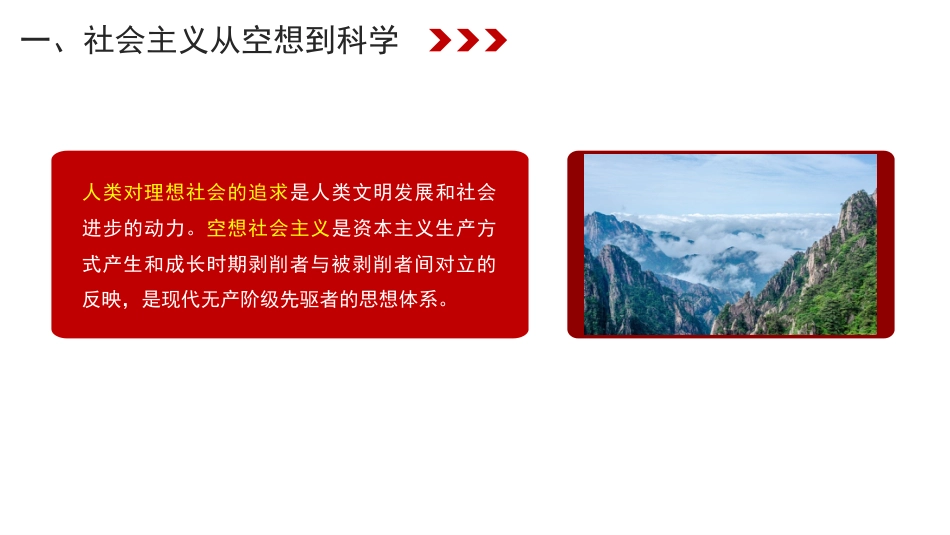 一、社会主义从空想到科学

人类对理想社会的追求是人类文明发展和社会进步的动力。空想社会主义是资本主义生产方式产生和成长时期剥削者与被剥削者间对立的反映，是现代无产阶级先驱者的思想体系。